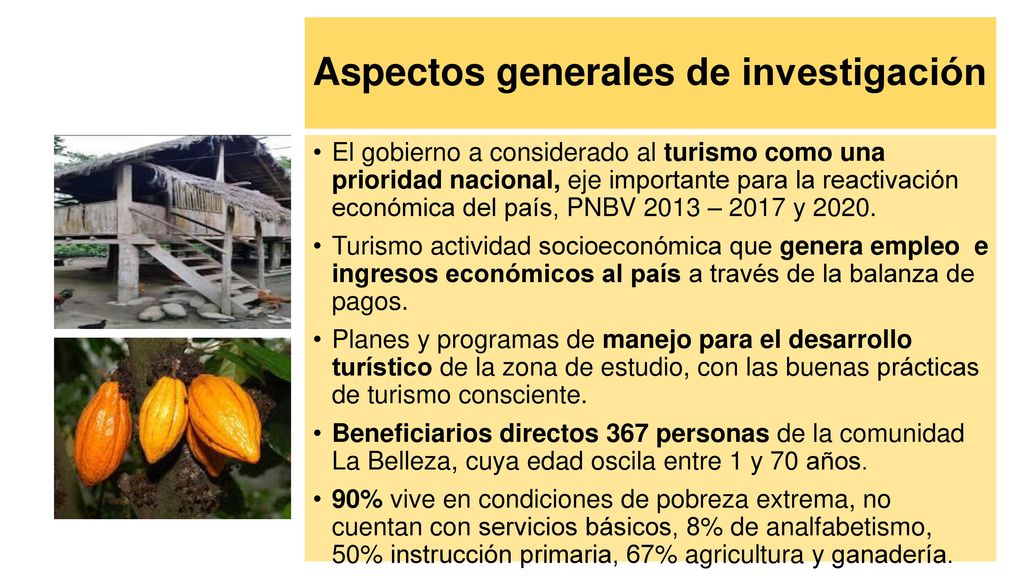 Aspectos generales de investigación

• El gobierno a considerado al turismo como una prioridad nacional, eje importante para la reactivación económica del país, PNBV 2013 – 2017 y 2020.

• Turismo actividad socioeconómica que genera empleo e ingresos económicos al país a través de la balanza de pagos.

• Planes y programas de manejo para el desarrollo turístico de la zona de estudio, con las buenas prácticas de turismo consciente.

• Beneficiarios directos 367 personas de la comunidad La Belleza, cuya edad oscila entre 1 y 70 años.

• 90% vive en condiciones de pobreza extrema, no cuentan con servicios básicos, 8% de analfabetismo, 50% instrucción primaria, 67% agricultura y ganadería.